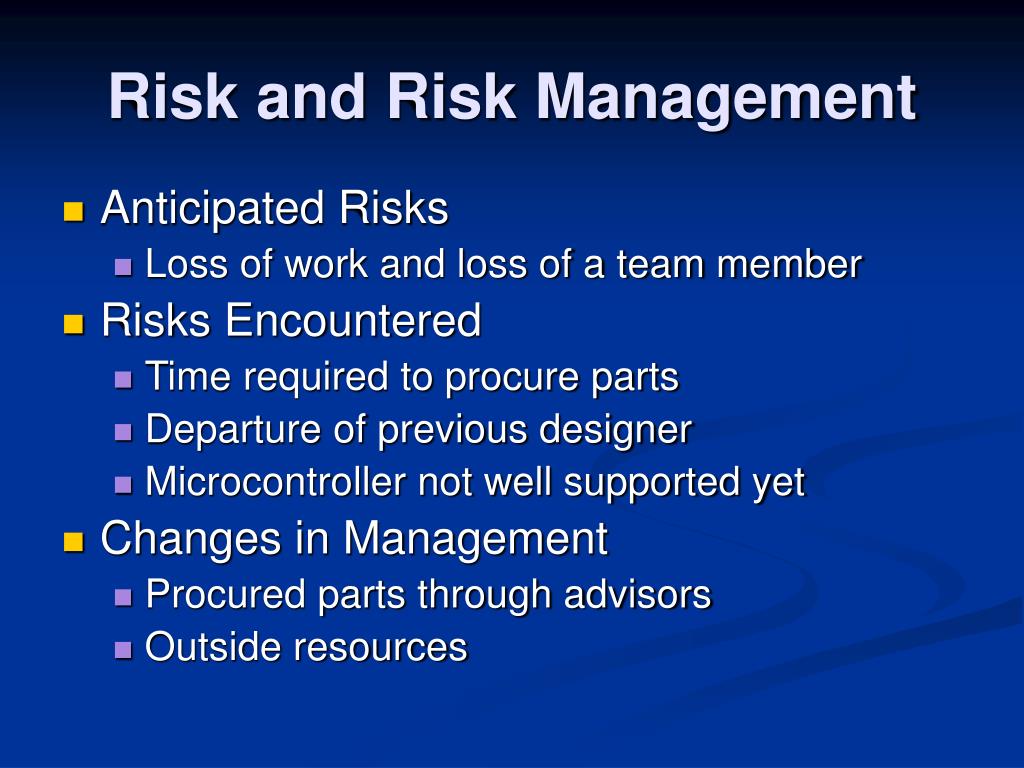 Risk and Risk Management

- Anticipated Risks
  - Loss of work and loss of a team member
- Risks Encountered
  - Time required to procure parts
  - Departure of previous designer
  - Microcontroller not well supported yet
- Changes in Management
  - Procured parts through advisors
  - Outside resources